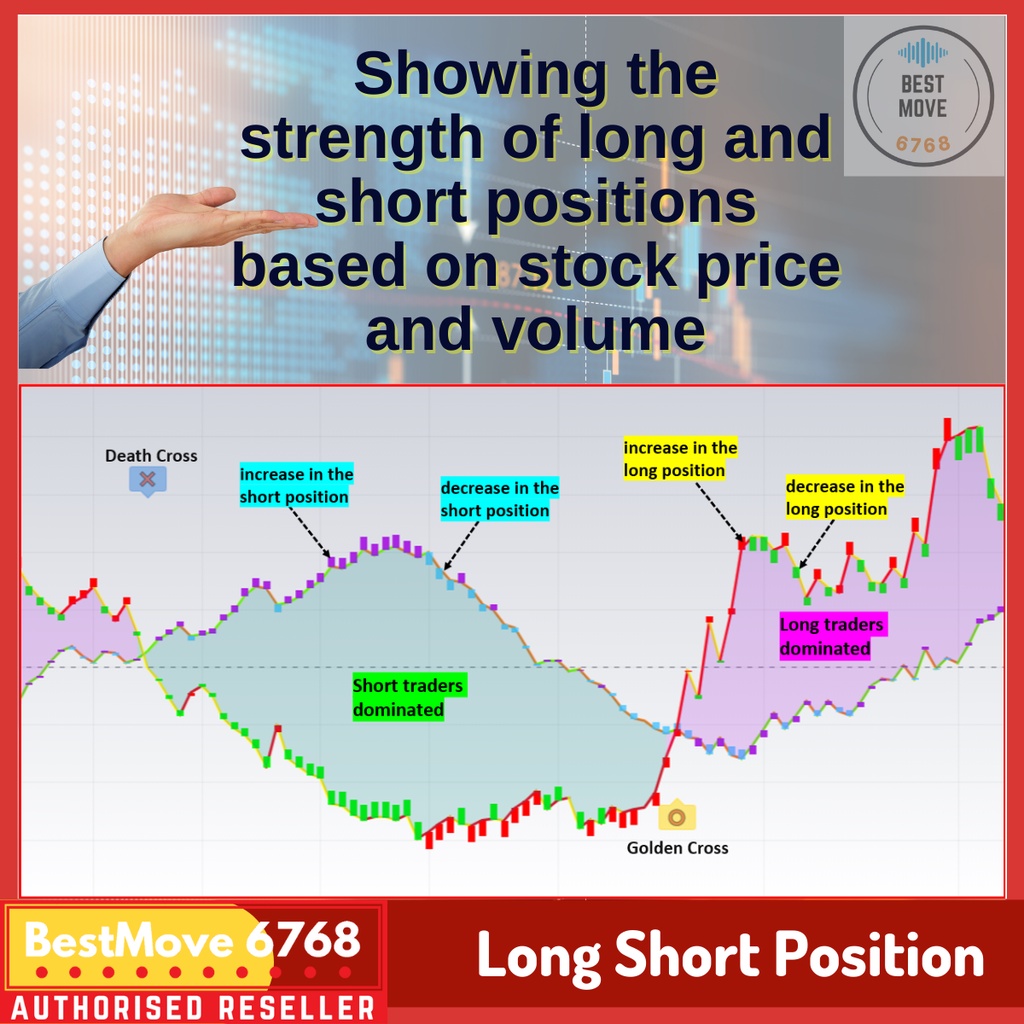 Showing the strength of long and short positions based on stock price and volume

BEST MOVE 6768

Death Cross

increase in the short position

decrease in the short position

increase in the long position

decrease in the long position

Long traders dominated

Short traders dominated

Golden Cross

BestMove 6768

AUTHORISED RESELLER

Long Short Position